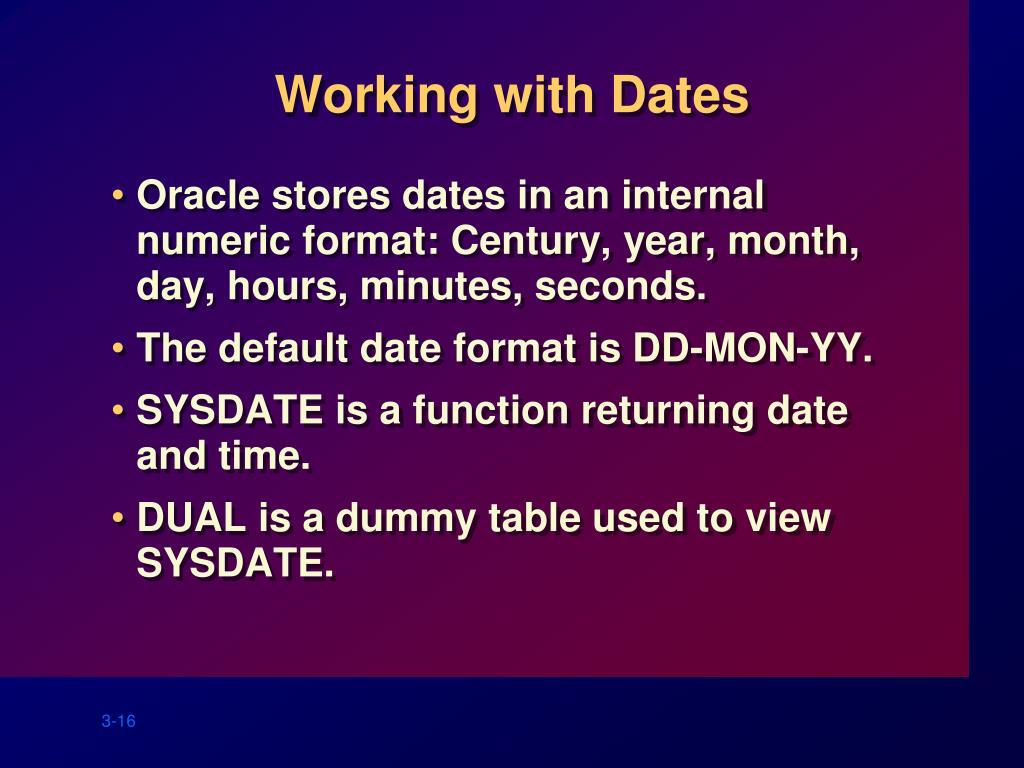 Working with Dates

• Oracle stores dates in an internal numeric format: Century, year, month, day, hours, minutes, seconds.

• The default date format is DD-MON-YY.

• SYSDATE is a function returning date and time.

• DUAL is a dummy table used to view SYSDATE.

3-16